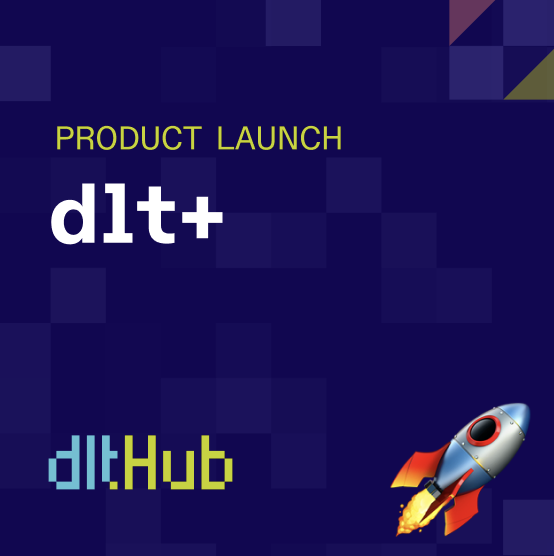 PRODUCT LAUNCH

dlt+

dltHub